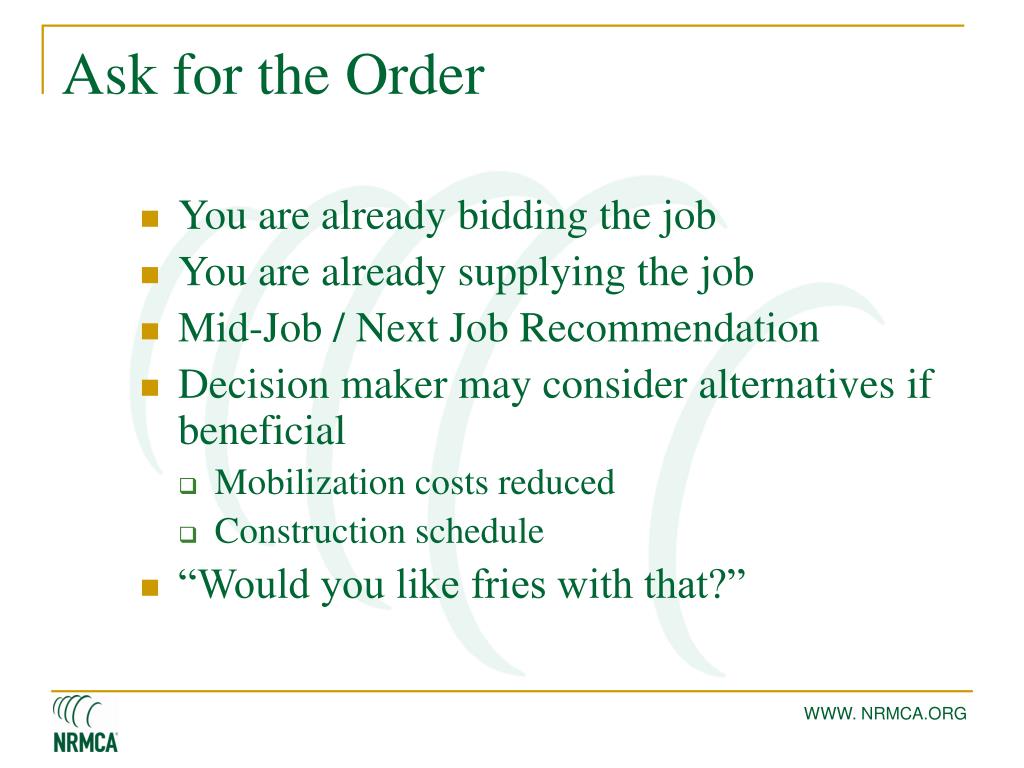 Ask for the Order

- You are already bidding the job
- You are already supplying the job
- Mid-Job / Next Job Recommendation
- Decision maker may consider alternatives if beneficial
  - Mobilization costs reduced
  - Construction schedule
- “Would you like fries with that?”

NRMCA

WWW. NRMCA.ORG